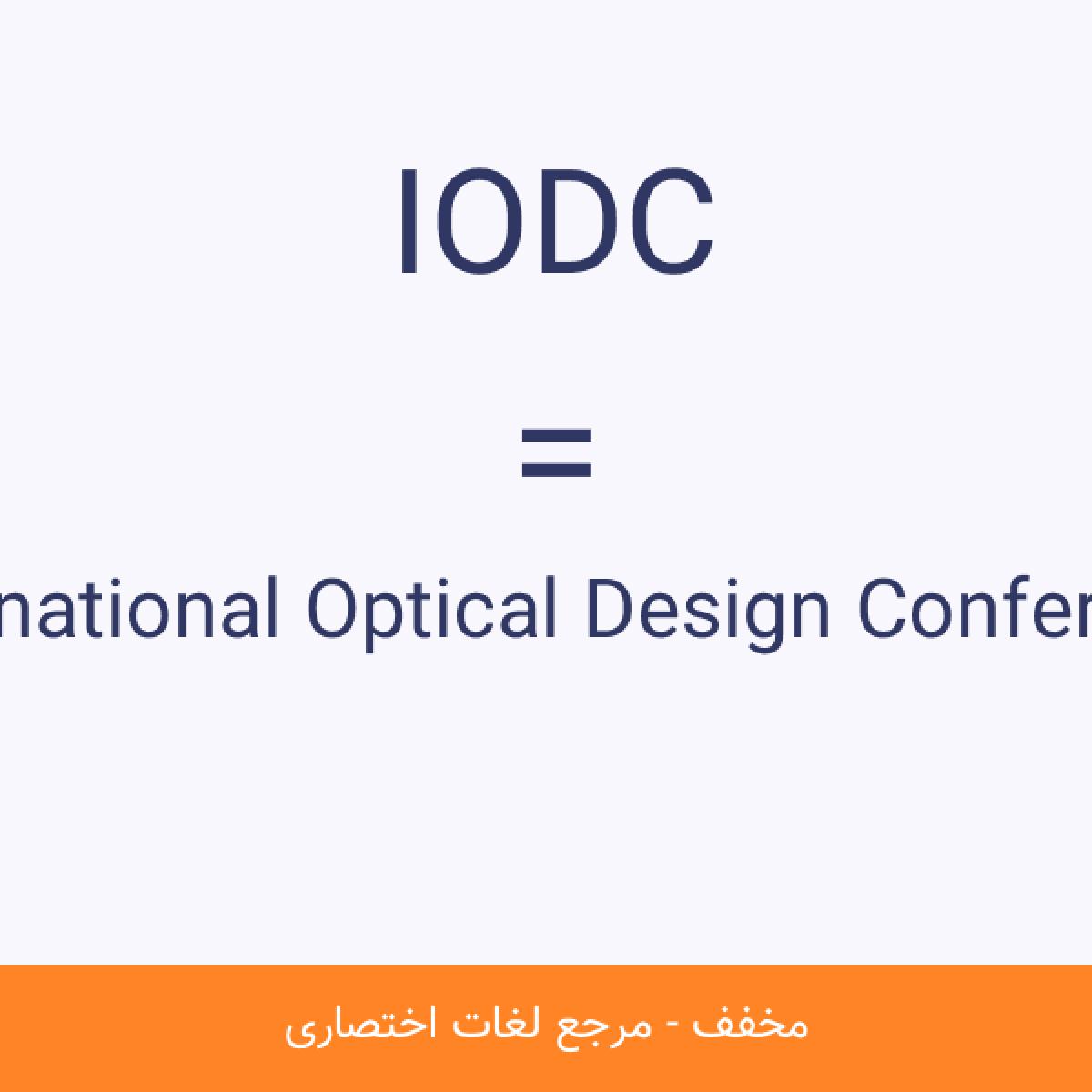 IODC

=

national Optical Design Confer

مخفف - مرجع لغات اختصاری